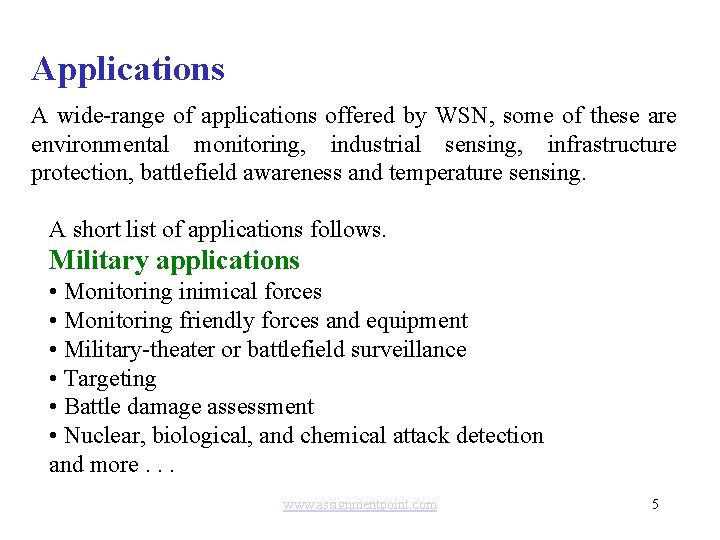 Applications

A wide-range of applications offered by WSN, some of these are environmental monitoring, industrial sensing, infrastructure protection, battlefield awareness and temperature sensing.

A short list of applications follows.

Military applications

• Monitoring inimical forces
• Monitoring friendly forces and equipment
• Military-theater or battlefield surveillance
• Targeting
• Battle damage assessment
• Nuclear, biological, and chemical attack detection
and more . . .

www.assignmentpoint.com

5